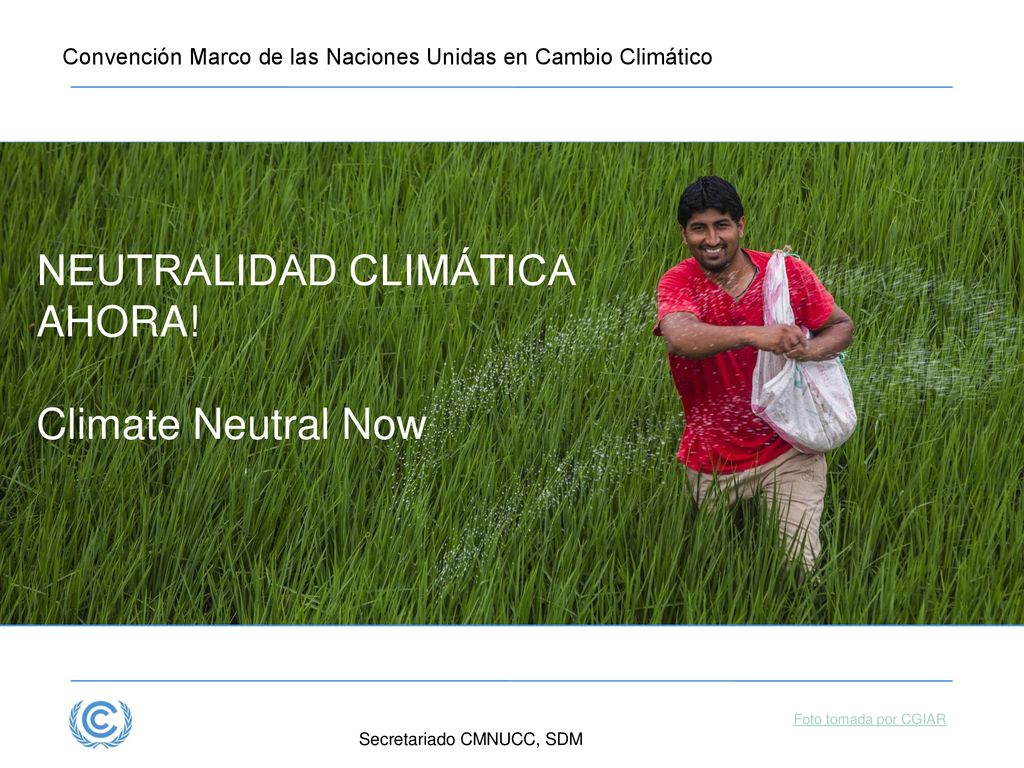 Convención Marco de las Naciones Unidas en Cambio Climático

NEUTRALIDAD CLIMÁTICA AHORA!

Climate Neutral Now

Foto tomada por CGIAR

Secretariado CMNUCC, SDM